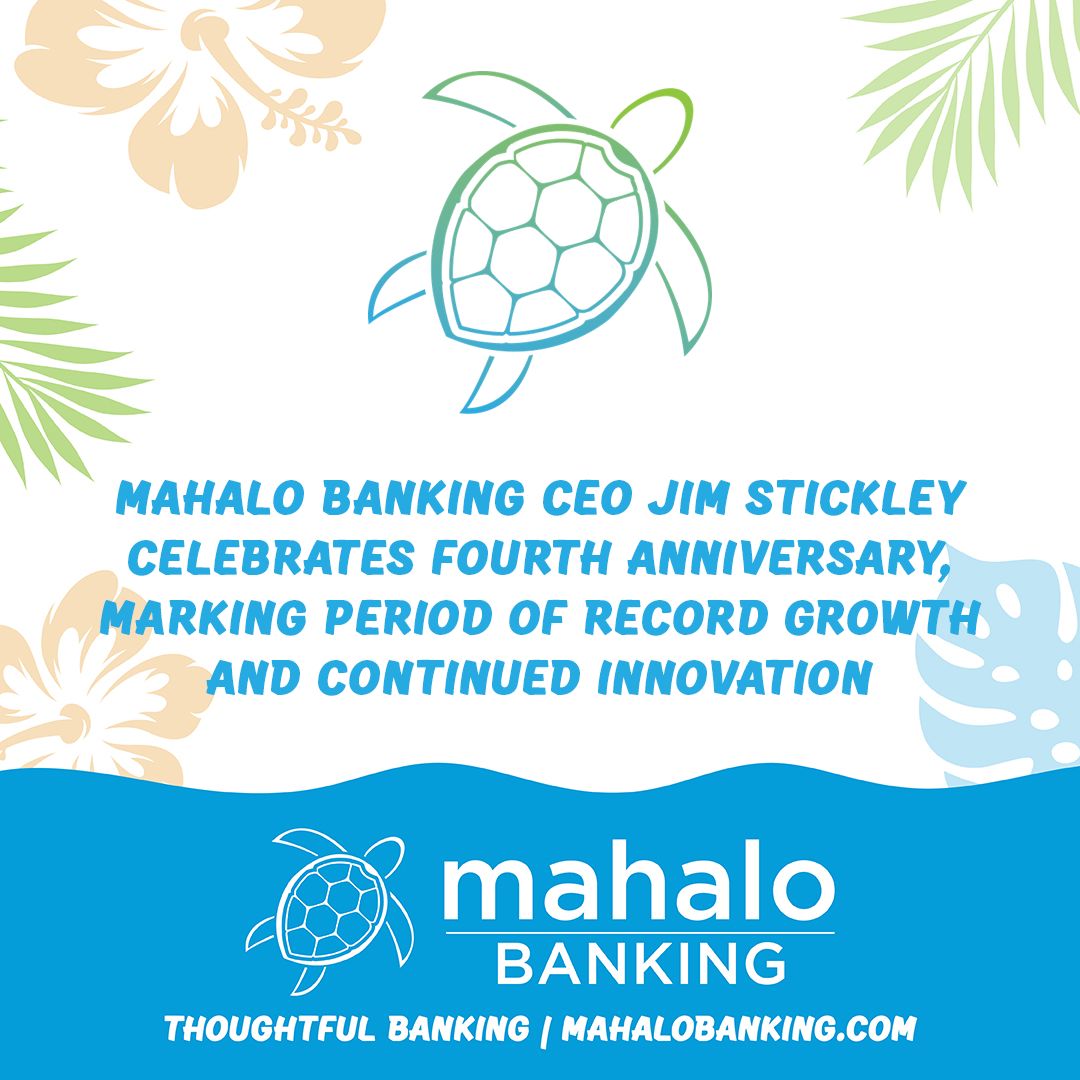 MAHALO BANKING CEO JIM STICKLEY CELEBRATES FOURTH ANNIVERSARY, MARKING PERIOD OF RECORD GROWTH AND CONTINUED INNOVATION

mahalo
BANKING

THOUGHTFUL BANKING | MAHALOBANKING.COM